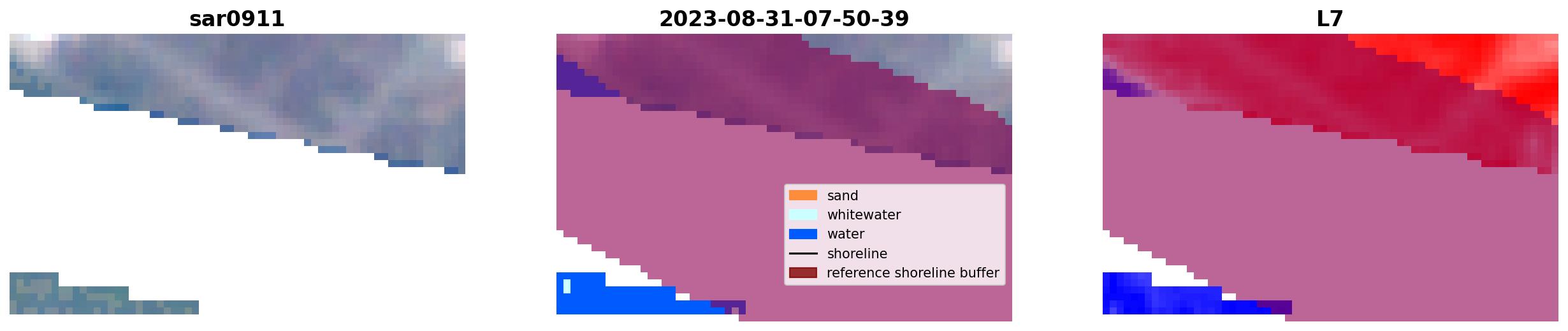 sar0911

2023-08-31-07-50-39

sand
whitewater
water
shoreline
reference shoreline buffer

L7